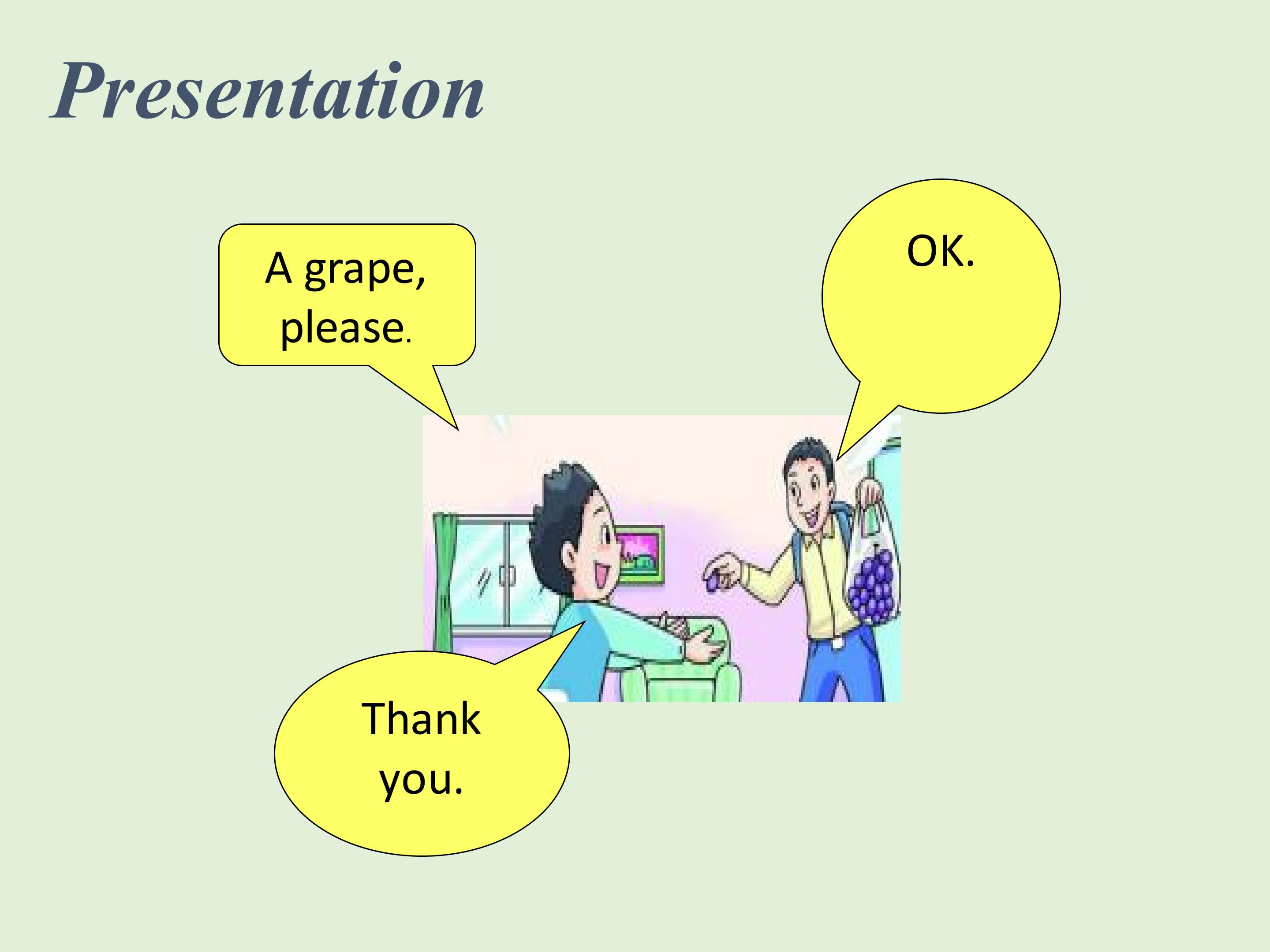 Presentation

A grape, please.

OK.

Thank you.